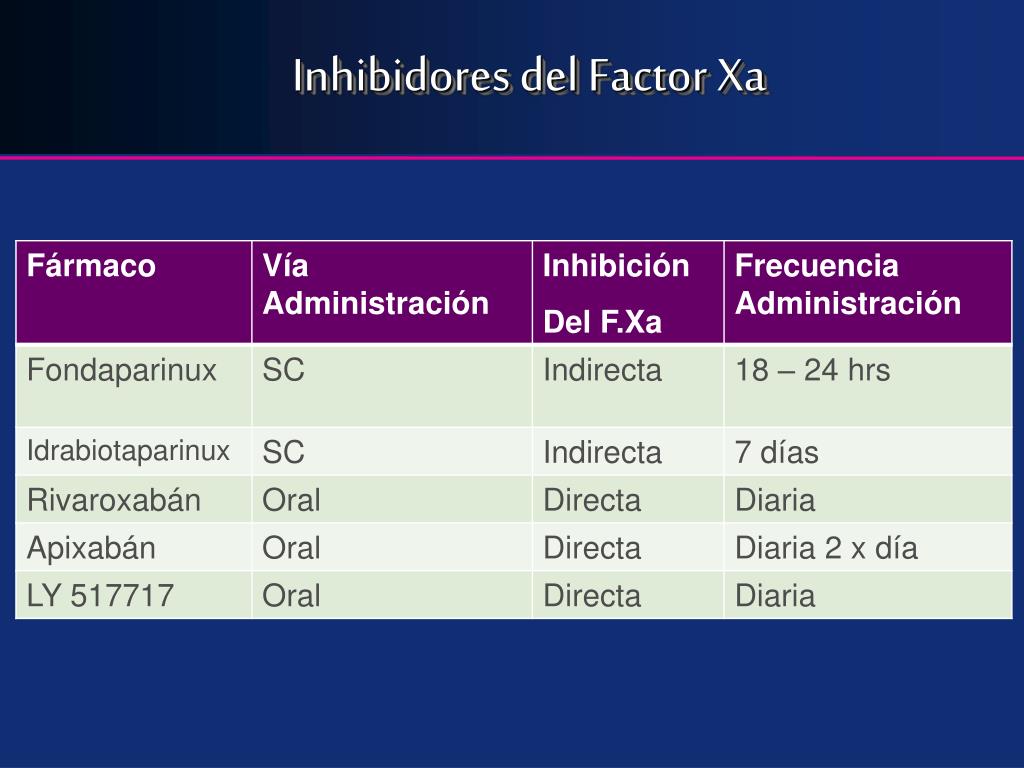 Inhibidores del Factor Xa

| Fármaco | Vía Administración | Inhibición Del F.Xa | Frecuencia Administración |
|---|---|---|---|
| Fondaparinux | SC | Indirecta | 18 – 24 hrs |
| Idrabiotaparinux | SC | Indirecta | 7 días |
| Rivaroxabán | Oral | Directa | Diaria |
| Apixabán | Oral | Directa | Diaria 2 x día |
| LY 517717 | Oral | Directa | Diaria |